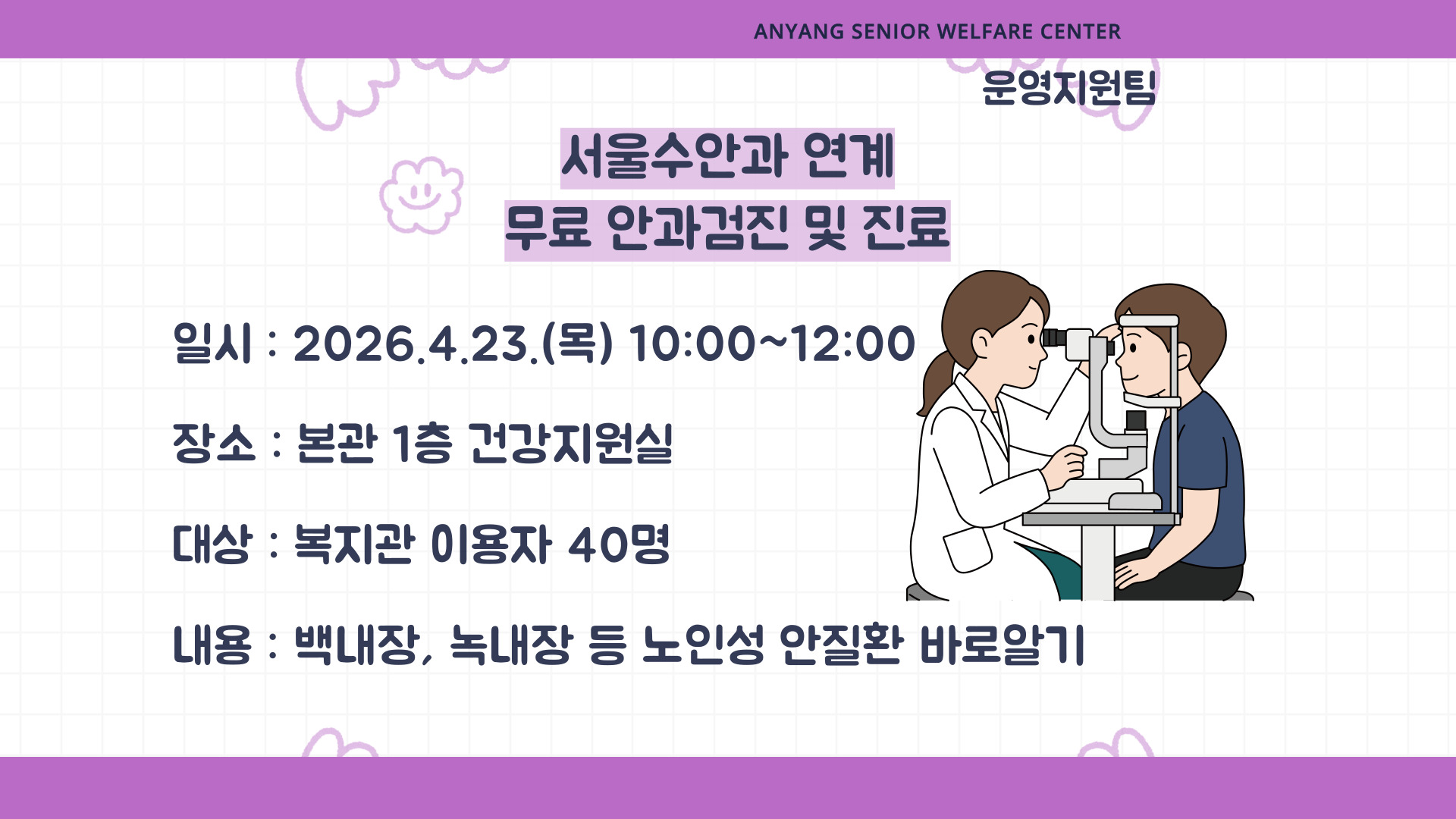 ANYANG SENIOR WELFARE CENTER

운영지원팀

서울수안과 연계
무료 안과검진 및 진료

일시 : 2026.4.23.(목) 10:00~12:00

장소 : 본관 1층 건강지원실

대상 : 복지관 이용자 40명

내용 : 백내장, 녹내장 등 노인성 안질환 바로알기